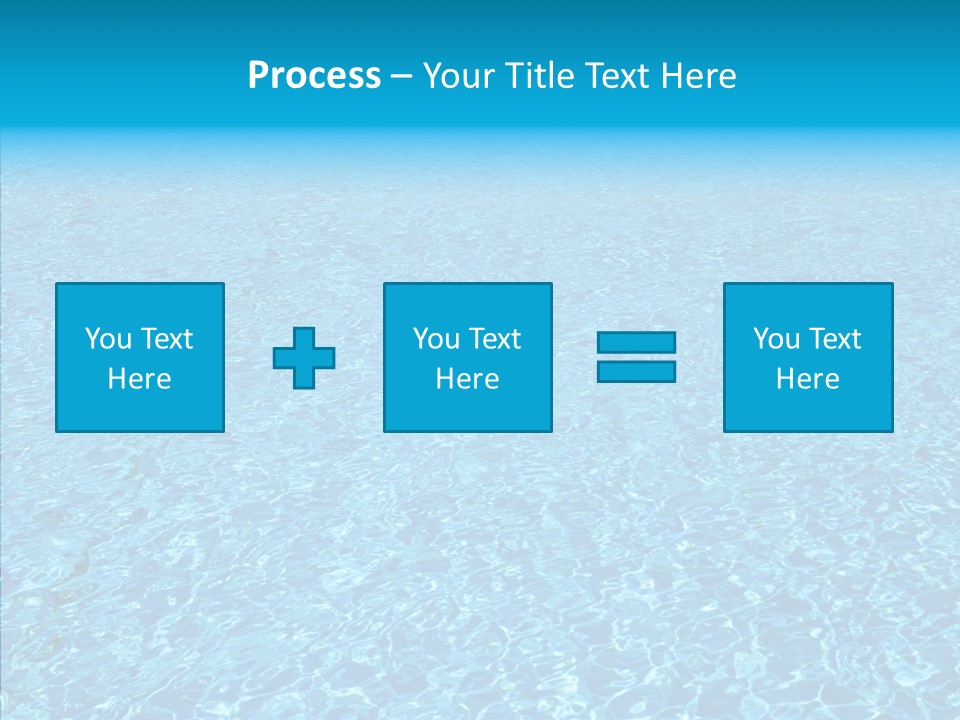 Process – Your Title Text Here

You Text Here

You Text Here

You Text Here